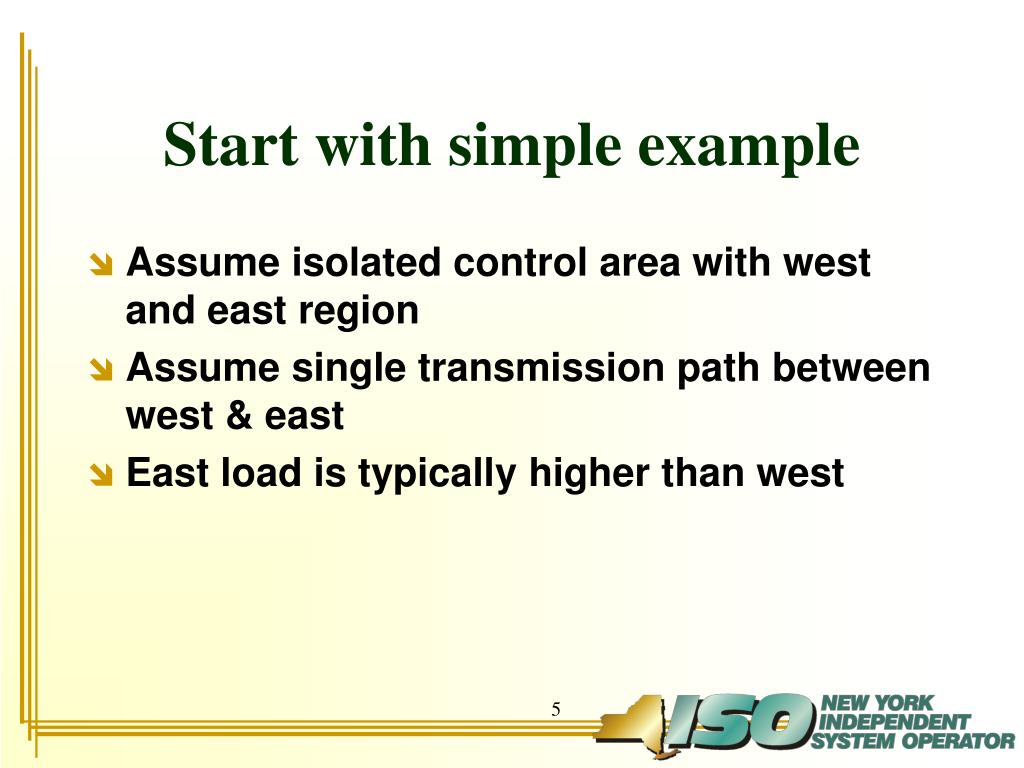 Start with simple example

Assume isolated control area with west and east region

Assume single transmission path between west & east

East load is typically higher than west

5

ISO NEW YORK INDEPENDENT SYSTEM OPERATOR